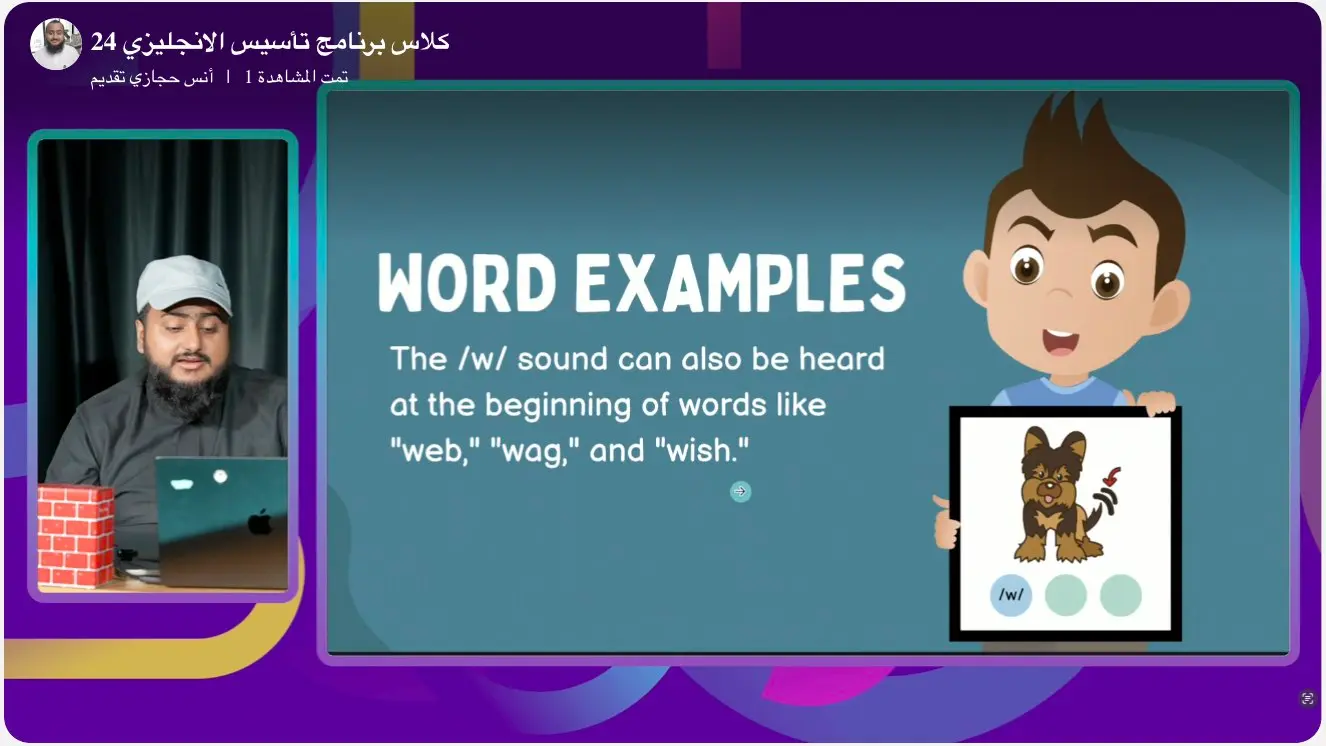 كلاس برنامج تأسيس الانجليزي 24
تمت المشاهدة 1 | أنس حجازي تقديم

WORD EXAMPLES

The /w/ sound can also be heard at the beginning of words like "web," "wag," and "wish."

/w/